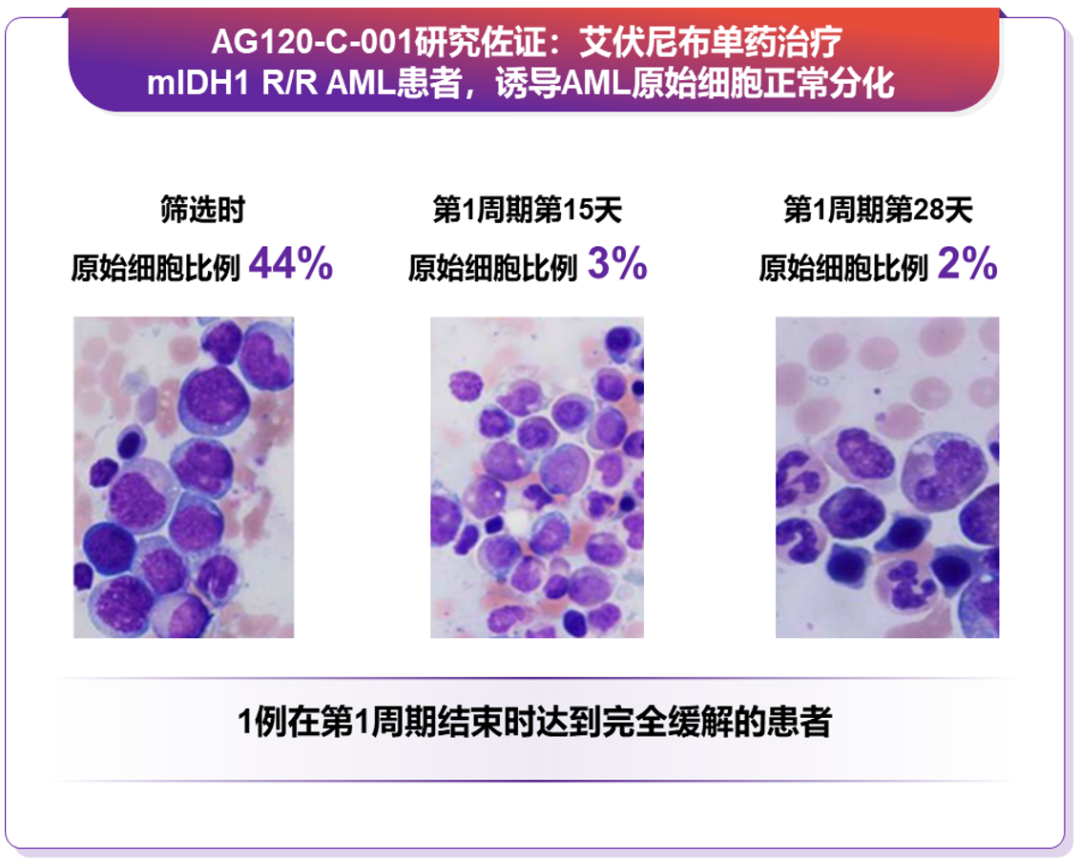 AG120-C-001研究佐证：艾伏尼布单药治疗 mIDH1 R/R AML患者，诱导AML原始细胞正常分化

筛选时
原始细胞比例 44%

第1周期第15天
原始细胞比例 3%

第1周期第28天
原始细胞比例 2%

1例在第1周期结束时达到完全缓解的患者